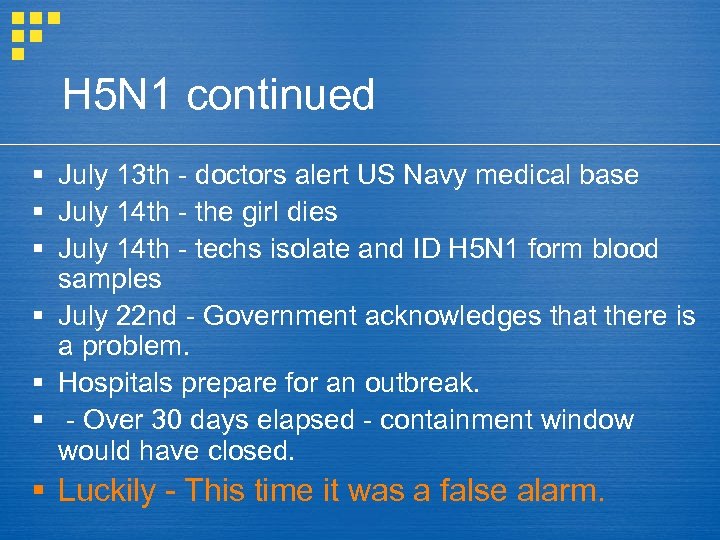 H5N1 continued

▪ July 13th - doctors alert US Navy medical base
▪ July 14th - the girl dies
▪ July 14th - techs isolate and ID H5N1 form blood samples
▪ July 22nd - Government acknowledges that there is a problem.
▪ Hospitals prepare for an outbreak.
▪ - Over 30 days elapsed - containment window would have closed.
▪ Luckily - This time it was a false alarm.